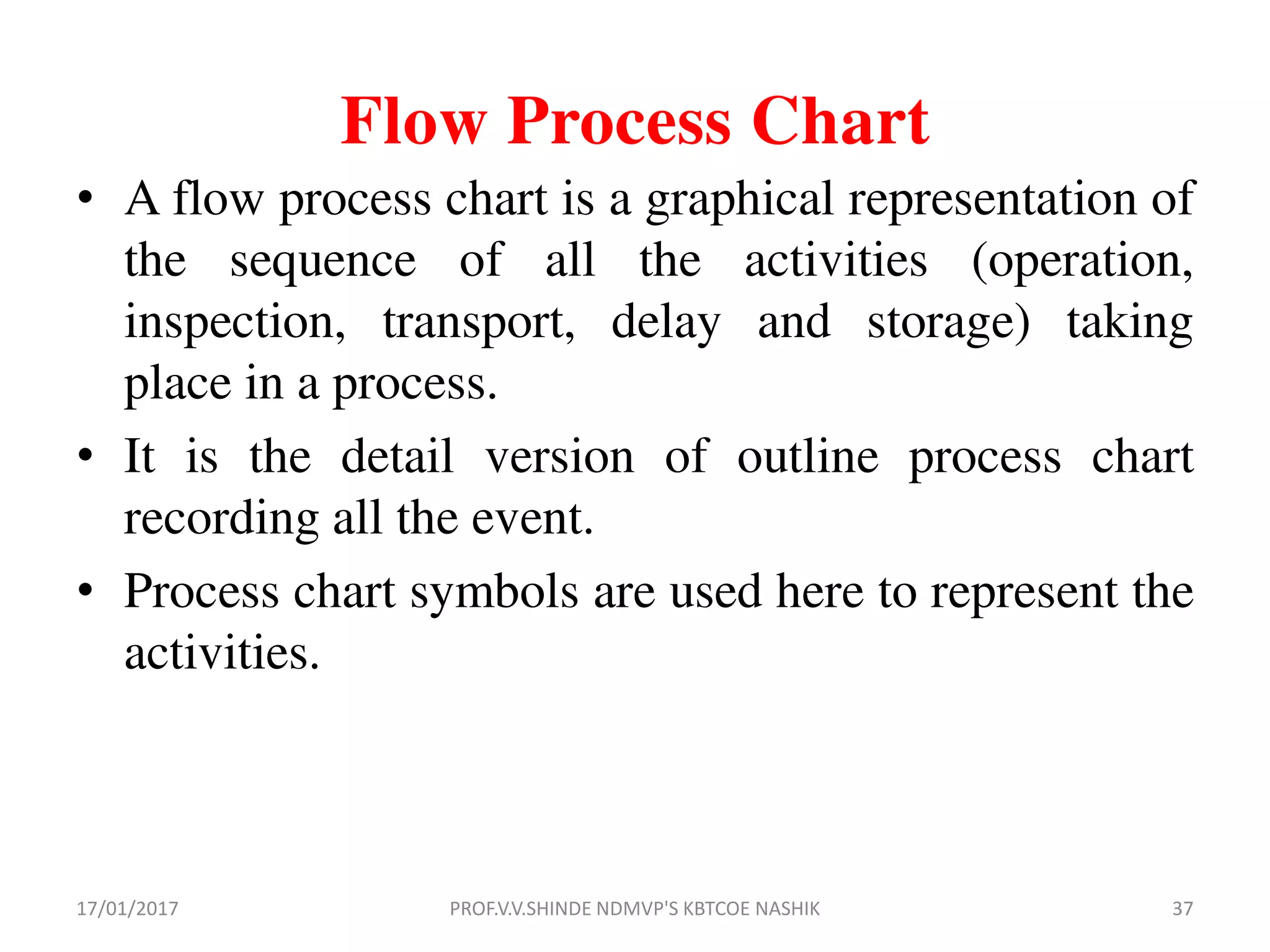 Flow Process Chart

• A flow process chart is a graphical representation of the sequence of all the activities (operation, inspection, transport, delay and storage) taking place in a process.

• It is the detail version of outline process chart recording all the event.

• Process chart symbols are used here to represent the activities.

17/01/2017 PROF.V.V.SHINDE NDMVP'S KBTCOE NASHIK 37